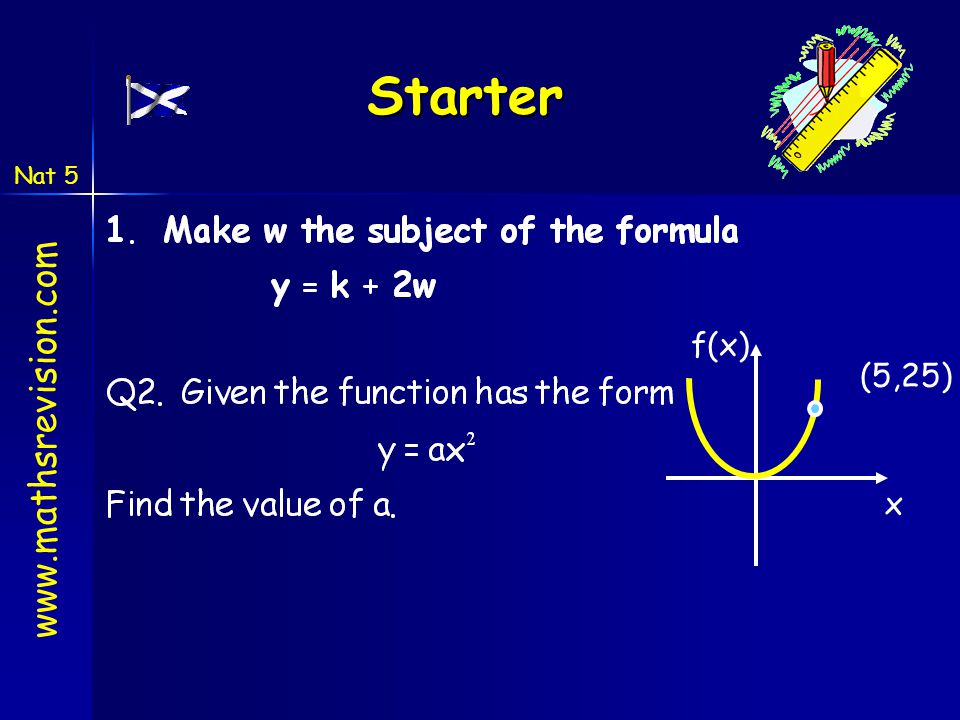 Starter

Nat 5

www.mathsrevision.com

1. Make w the subject of the formula

$y = k + 2w$

Q2. Given the function has the form

$y = ax^2$

Find the value of a.

f(x)

(5,25)

x